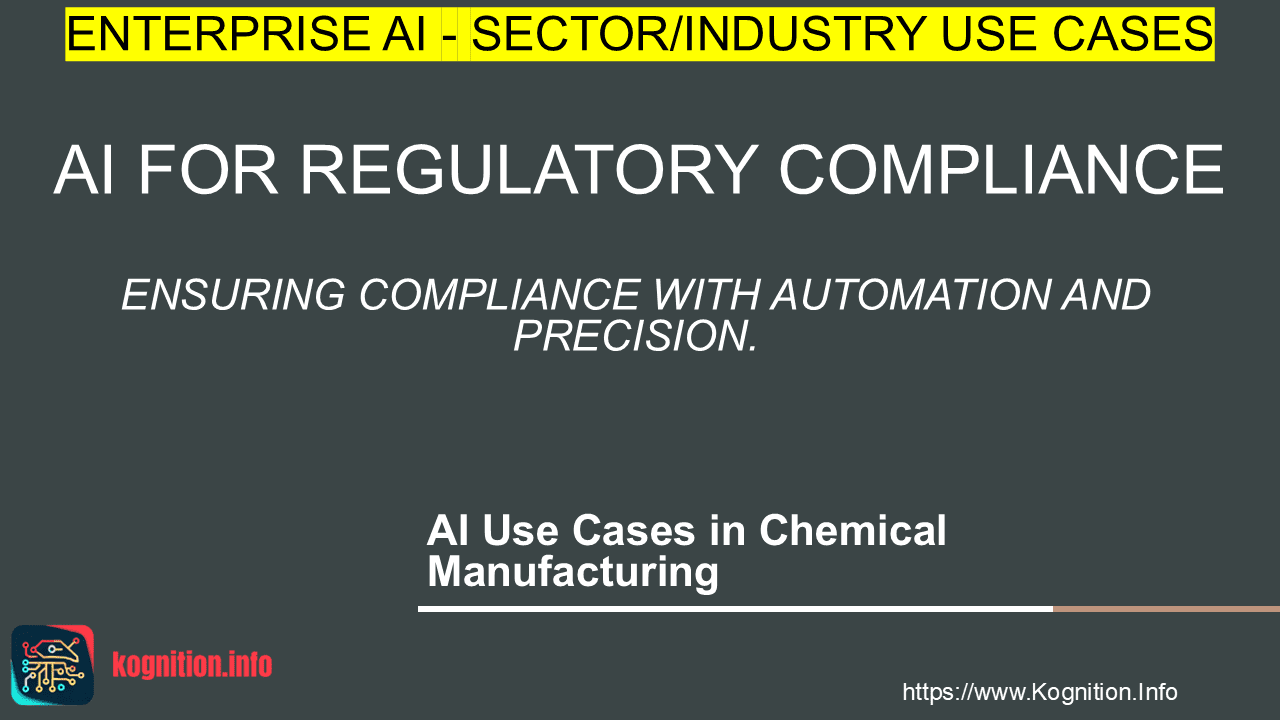 ENTERPRISE AI - SECTOR/INDUSTRY USE CASES

AI FOR REGULATORY COMPLIANCE

ENSURING COMPLIANCE WITH AUTOMATION AND PRECISION.

AI Use Cases in Chemical Manufacturing

kognition.info

https://www.Kognition.Info